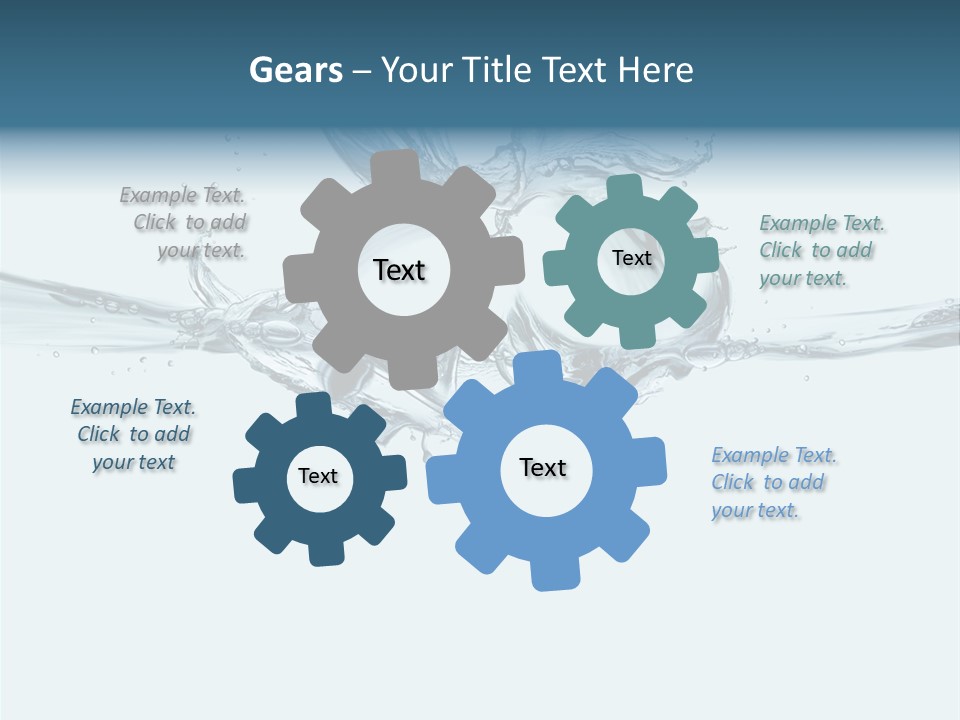 Gears – Your Title Text Here

Example Text. Click to add your text.

Text

Text

Example Text. Click to add your text.

Example Text. Click to add your text

Text

Text

Example Text. Click to add your text.